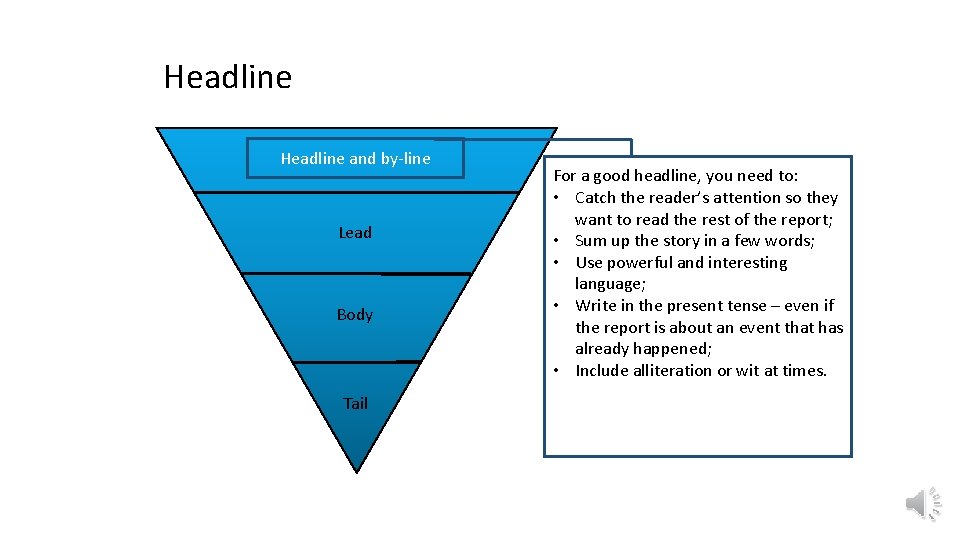 Headline

Headline and by-line

Lead

Body

Tail

For a good headline, you need to:
• Catch the reader's attention so they want to read the rest of the report;
• Sum up the story in a few words;
• Use powerful and interesting language;
• Write in the present tense – even if the report is about an event that has already happened;
• Include alliteration or wit at times.